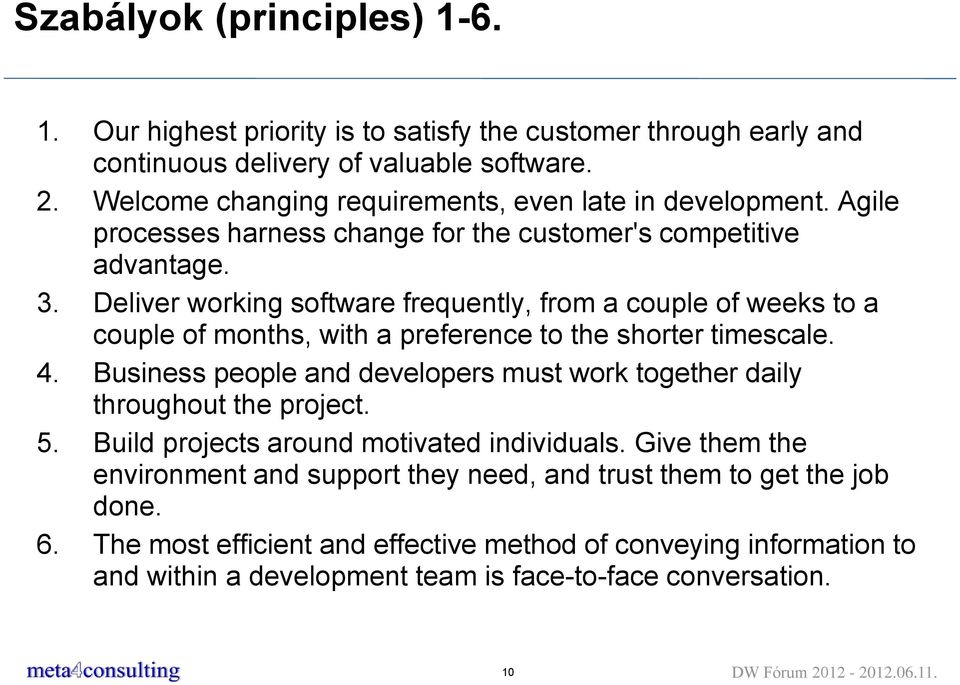 Szabályok (principles) 1-6.

1. Our highest priority is to satisfy the customer through early and continuous delivery of valuable software.
2. Welcome changing requirements, even late in development. Agile processes harness change for the customer's competitive advantage.
3. Deliver working software frequently, from a couple of weeks to a couple of months, with a preference to the shorter timescale.
4. Business people and developers must work together daily throughout the project.
5. Build projects around motivated individuals. Give them the environment and support they need, and trust them to get the job done.
6. The most efficient and effective method of conveying information to and within a development team is face-to-face conversation.

meta4consulting

10

DW Fórum 2012 - 2012.06.11.